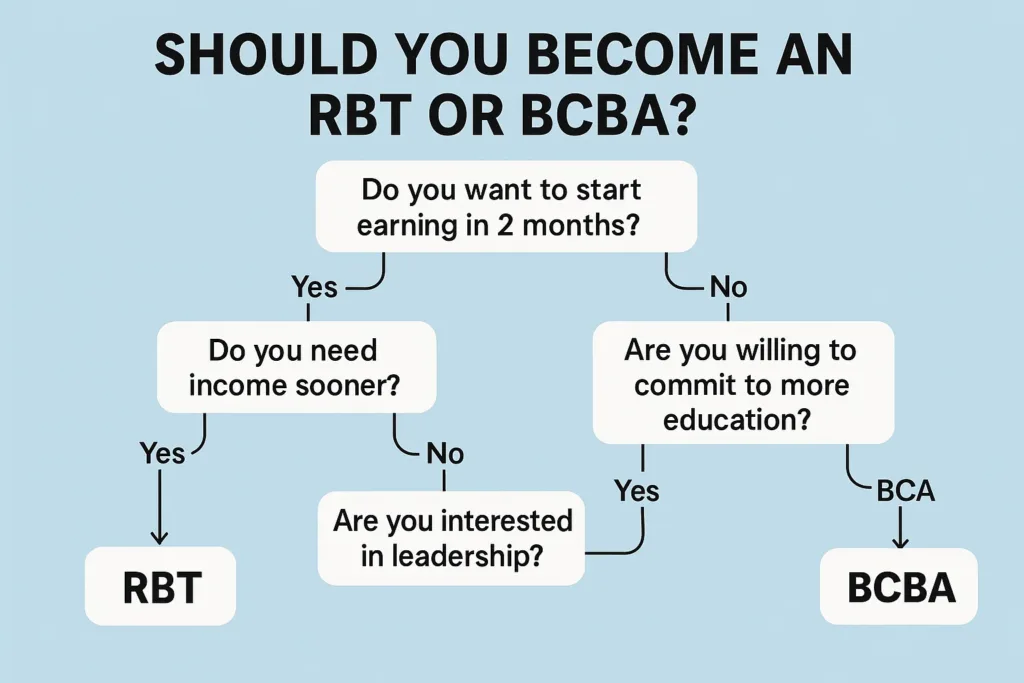 SHOULD YOU BECOME AN RBT OR BCBA?

Do you want to start earning in 2 months?

Yes

No

Do you need income sooner?

Are you willing to commit to more education?

Yes

No

Yes

BCA

Are you interested in leadership?

RBT

BCBA